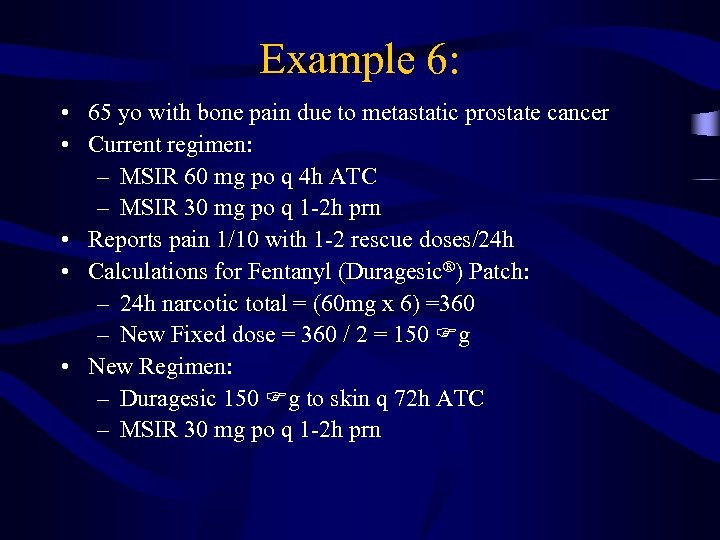 Example 6:

• 65 yo with bone pain due to metastatic prostate cancer
• Current regimen:
– MSIR 60 mg po q 4h ATC
– MSIR 30 mg po q 1-2h prn
• Reports pain 1/10 with 1-2 rescue doses/24h
• Calculations for Fentanyl (Duragesic®) Patch:
– 24h narcotic total = (60mg x 6) =360
– New Fixed dose = 360 / 2 = 150 ☞g
• New Regimen:
– Duragesic 150 ☞g to skin q 72h ATC
– MSIR 30 mg po q 1-2h prn